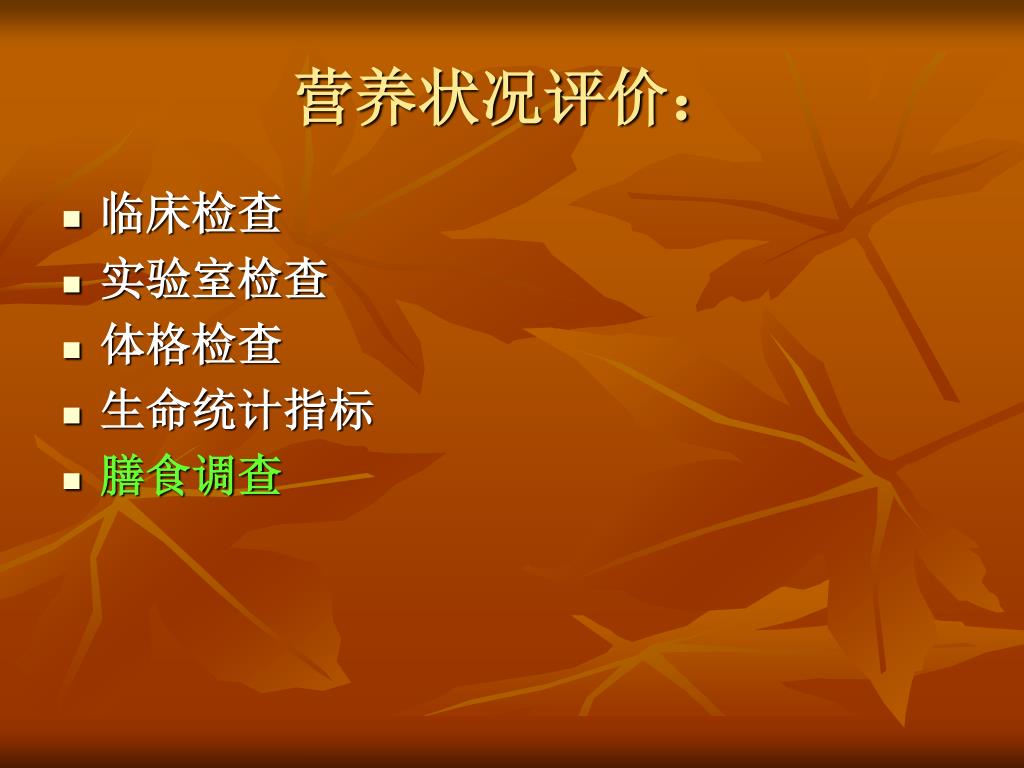 营养状况评价：

- 临床检查
- 实验室检查
- 体格检查
- 生命统计指标
- 膳食调查